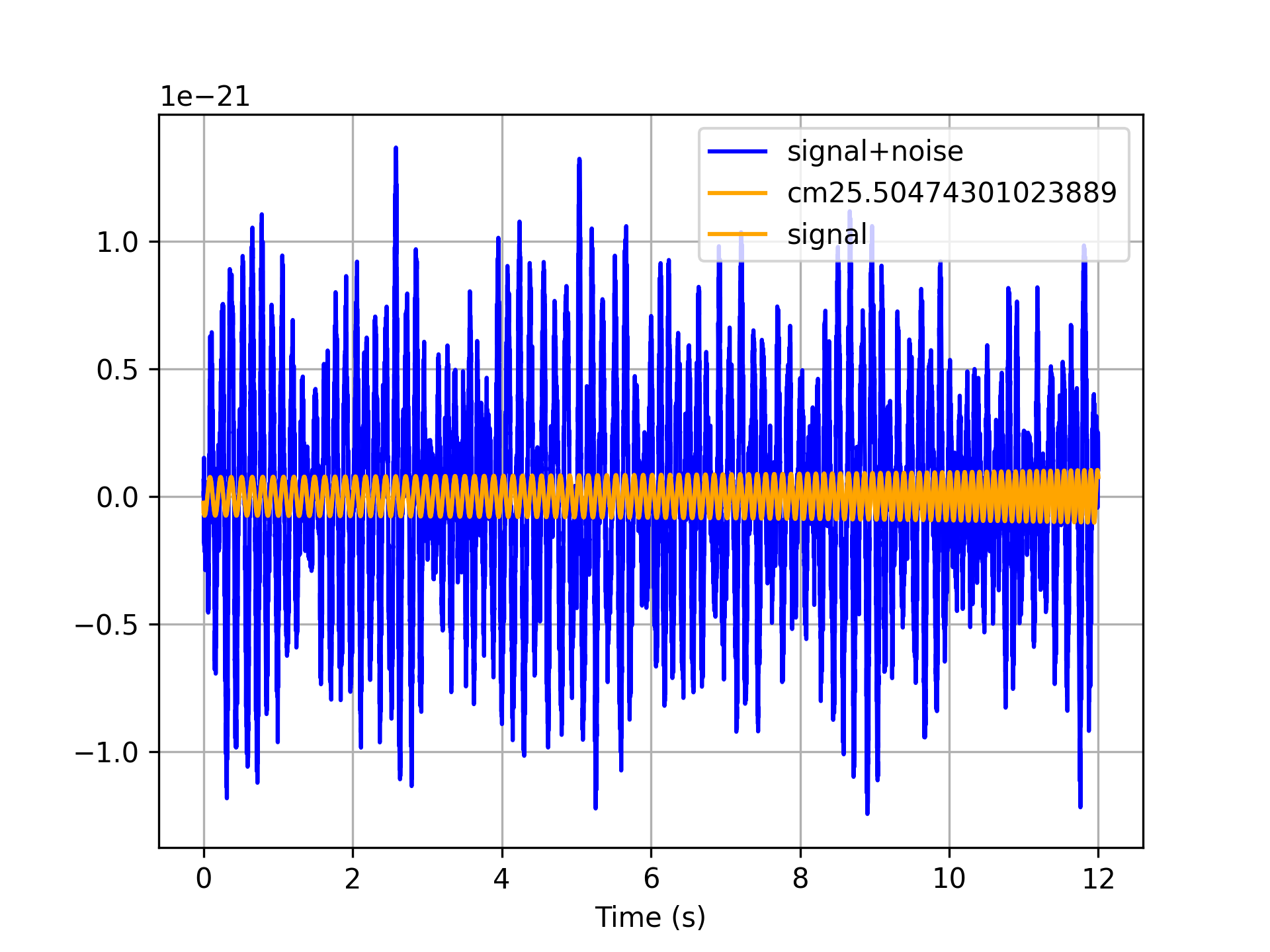 1e−21

signal+noise
cm25.50474301023889
signal

1.0
0.5
0.0
−0.5
−1.0

0
2
4
6
8
10
12

Time (s)